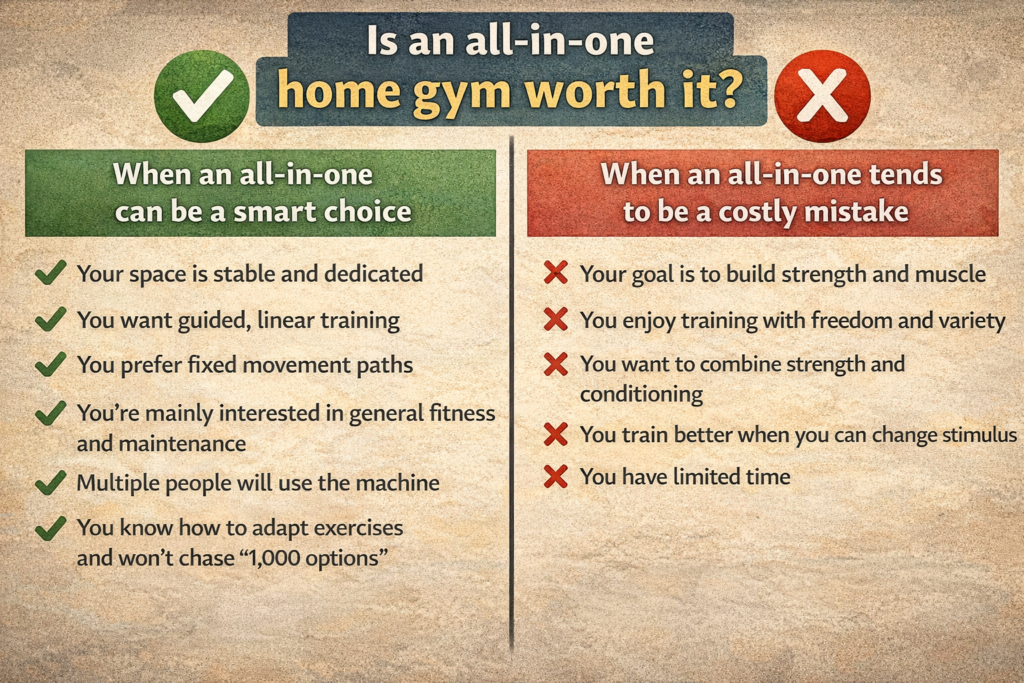 Is an all-in-one home gym worth it?

When an all-in-one can be a smart choice

Your space is stable and dedicated

You want guided, linear training

You prefer fixed movement paths

You're mainly interested in general fitness and maintenance

Multiple people will use the machine

You know how to adapt exercises and won't chase "1,000 options"

When an all-in-one tends to be a costly mistake

Your goal is to build strength and muscle

You enjoy training with freedom and variety

You want to combine strength and conditioning

You train better when you can change stimulus

You have limited time